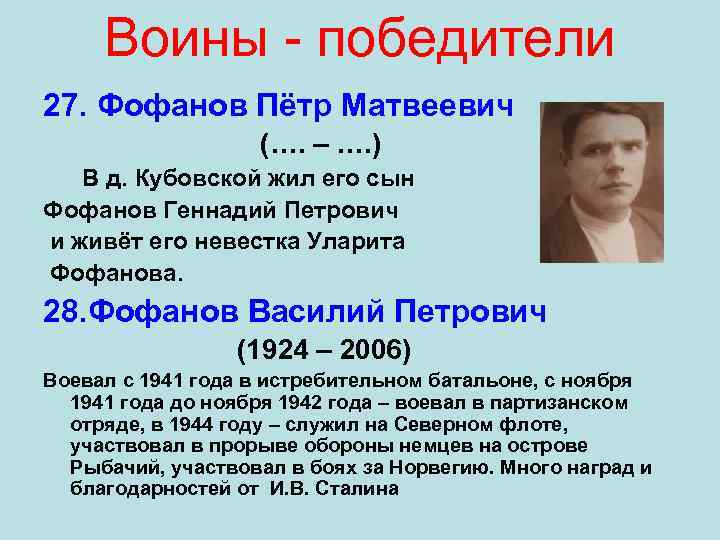 Воины - победители

27. Фофанов Пётр Матвеевич

(…. – ….)

В д. Кубовской жил его сын Фофанов Геннадий Петрович и живёт его невестка Уларита Фофанова.

28.Фофанов Василий Петрович

(1924 – 2006)

Воевал с 1941 года в истребительном батальоне, с ноября 1941 года до ноября 1942 года – воевал в партизанском отряде, в 1944 году – служил на Северном флоте, участвовал в прорыве обороны немцев на острове Рыбачий, участвовал в боях за Норвегию. Много наград и благодарностей от И.В. Сталина